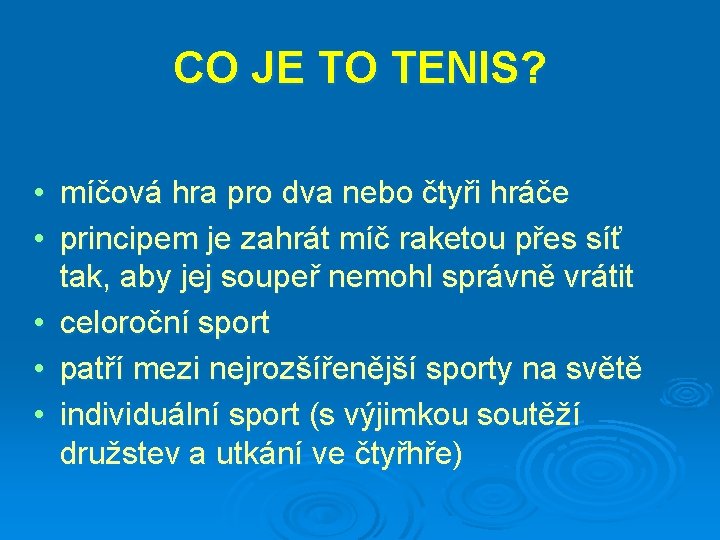 CO JE TO TENIS?

• míčová hra pro dva nebo čtyři hráče
• principem je zahrát míč raketou přes síť tak, aby jej soupeř nemohl správně vrátit
• celoroční sport
• patří mezi nejrozšířenější sporty na světě
• individuální sport (s výjimkou soutěží družstev a utkání ve čtyřhře)